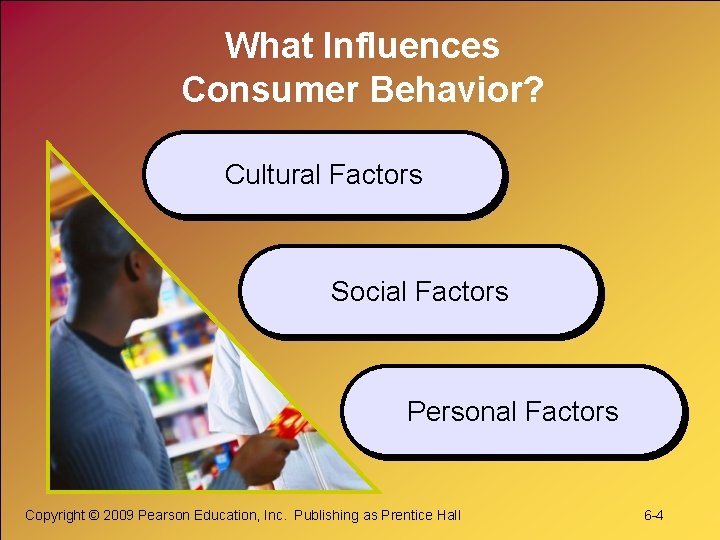 What Influences Consumer Behavior?

Cultural Factors

Social Factors

Personal Factors

Copyright © 2009 Pearson Education, Inc. Publishing as Prentice Hall

6-4